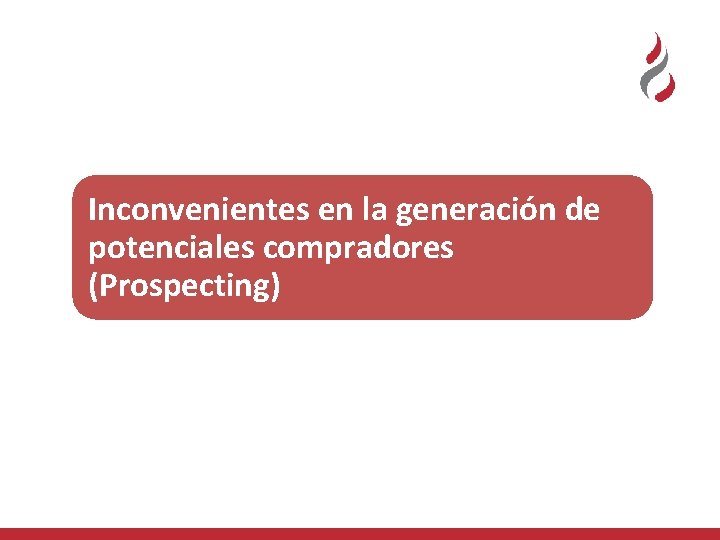 Inconvenientes en la generación de potenciales compradores (Prospecting)